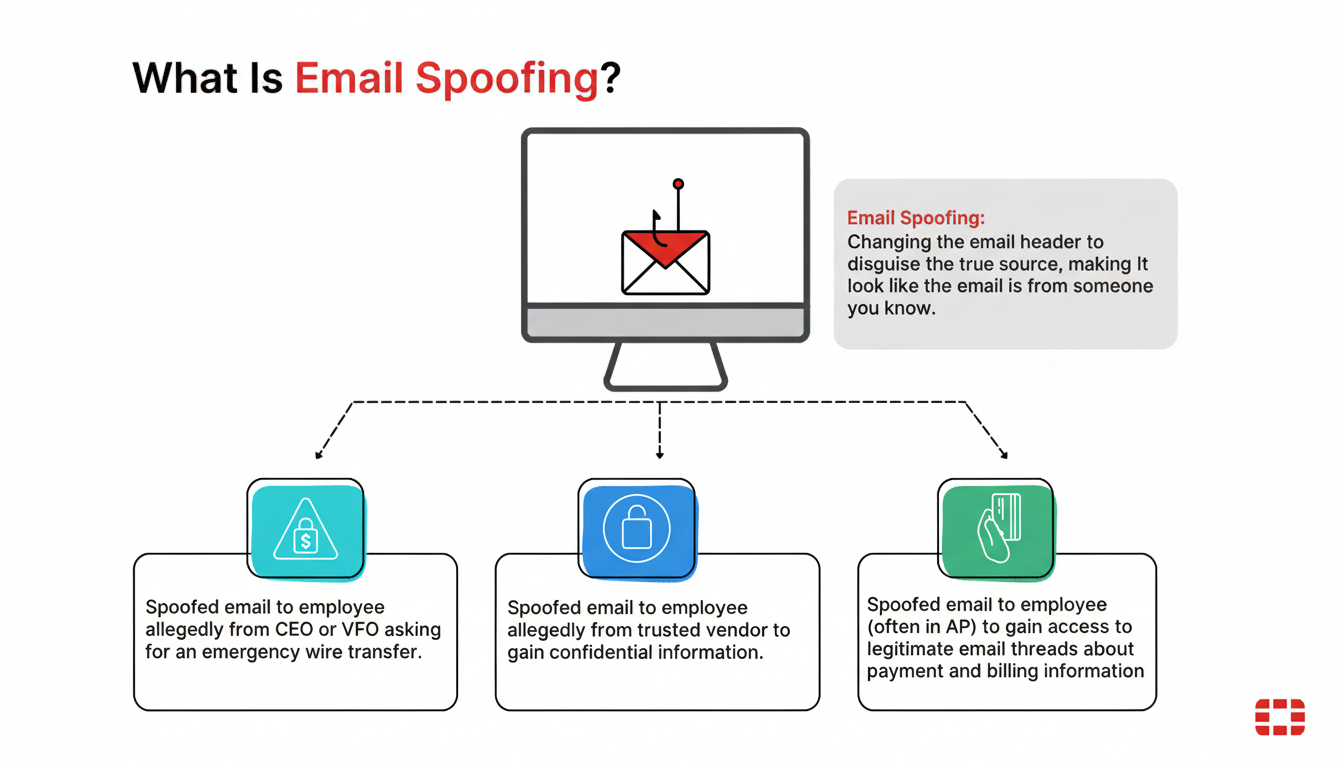 What Is Email Spoofing?

Email Spoofing:
Changing the email header to disguise the true source, making It look like the email is from someone you know.

Spoofed email to employee allegedly from CEO or VFO asking for an emergency wire transfer.

Spoofed email to employee allegedly from trusted vendor to gain confidential information.

Spoofed email to employee (often in AP) to gain access to legitimate email threads about payment and billing information